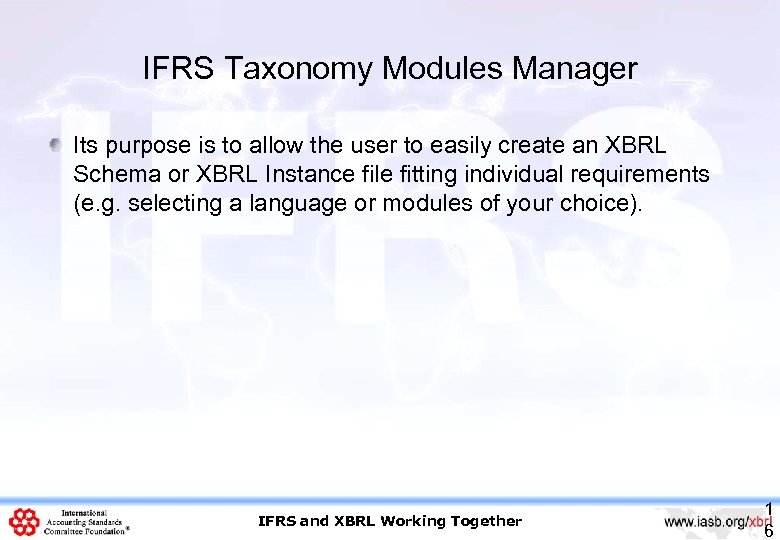 IFRS Taxonomy Modules Manager

Its purpose is to allow the user to easily create an XBRL Schema or XBRL Instance file fitting individual requirements (e.g. selecting a language or modules of your choice).

IFRS

International Accounting Standards Committee Foundation®

IFRS and XBRL Working Together

www.iasb.org/xbrl

16